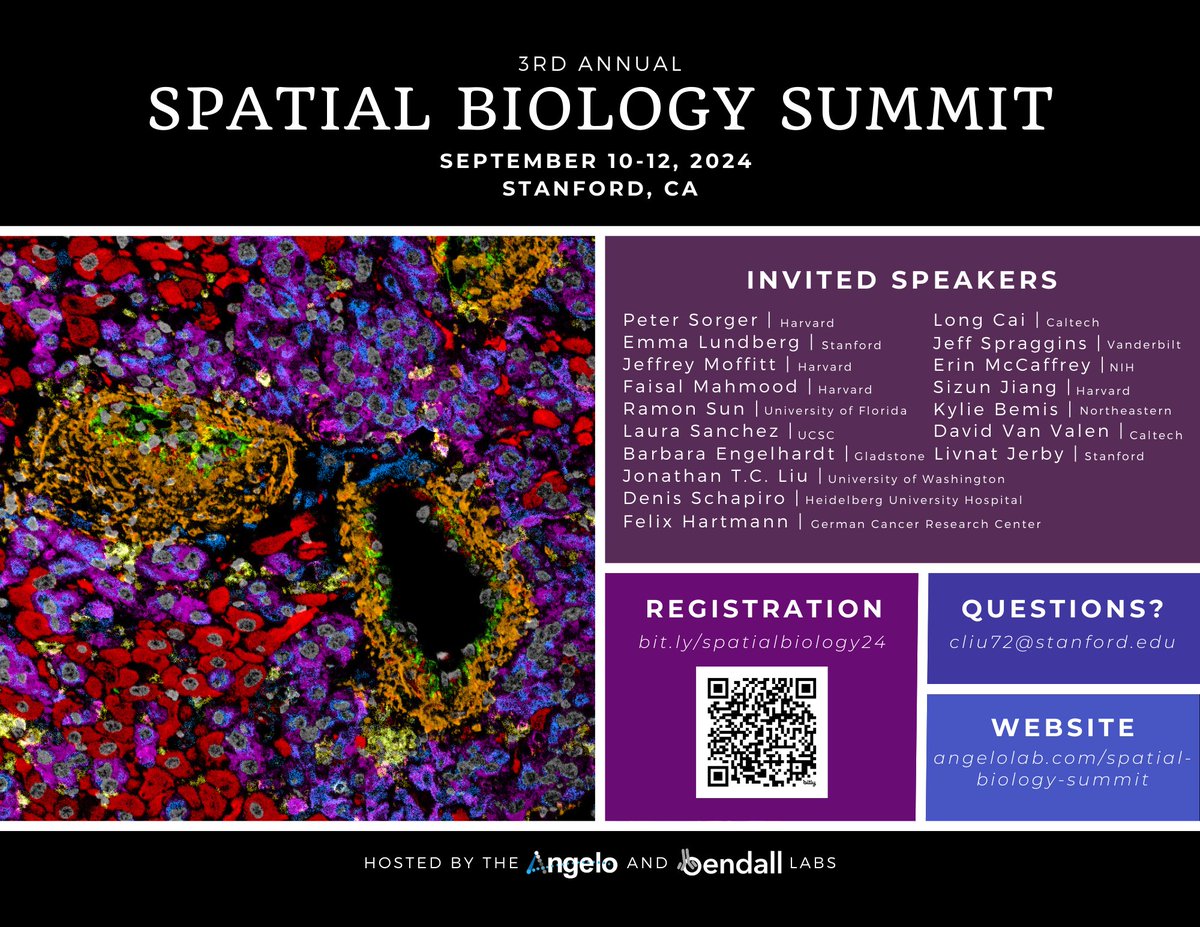 3RD ANNUAL
SPATIAL BIOLOGY SUMMIT
SEPTEMBER 10-12, 2024
STANFORD, CA

INVITED SPEAKERS

Peter Sorger | Harvard
Emma Lundberg | Stanford
Jeffrey Moffitt | Harvard
Faisal Mahmood | Harvard
Ramon Sun | University of Florida
Laura Sanchez | UCSC
Barbara Engelhardt | Gladstone
Jonathan T.C. Liu | University of Washington
Denis Schapiro | Heidelberg University Hospital
Felix Hartmann | German Cancer Research Center

Long Cai | Caltech
Jeff Spraggins | Vanderbilt
Erin McCaffrey | NIH
Sizun Jiang | Harvard
Kylie Bemis | Northeastern
David Van Valen | Caltech
Livnat Jerby | Stanford

REGISTRATION
bit.ly/spatialbiology24

QUESTIONS?
cliu72@stanford.edu

WEBSITE
angelolab.com/spatial-biology-summit

HOSTED BY THE Angelo AND bendall LABS